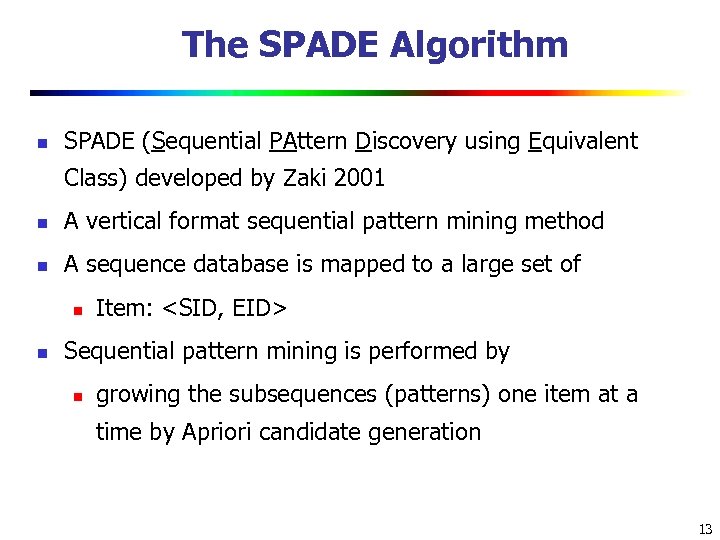 The SPADE Algorithm

- SPADE (Sequential PAttern Discovery using Equivalent Class) developed by Zaki 2001
- A vertical format sequential pattern mining method
- A sequence database is mapped to a large set of
  - Item: <SID, EID>
- Sequential pattern mining is performed by
  - growing the subsequences (patterns) one item at a time by Apriori candidate generation

13